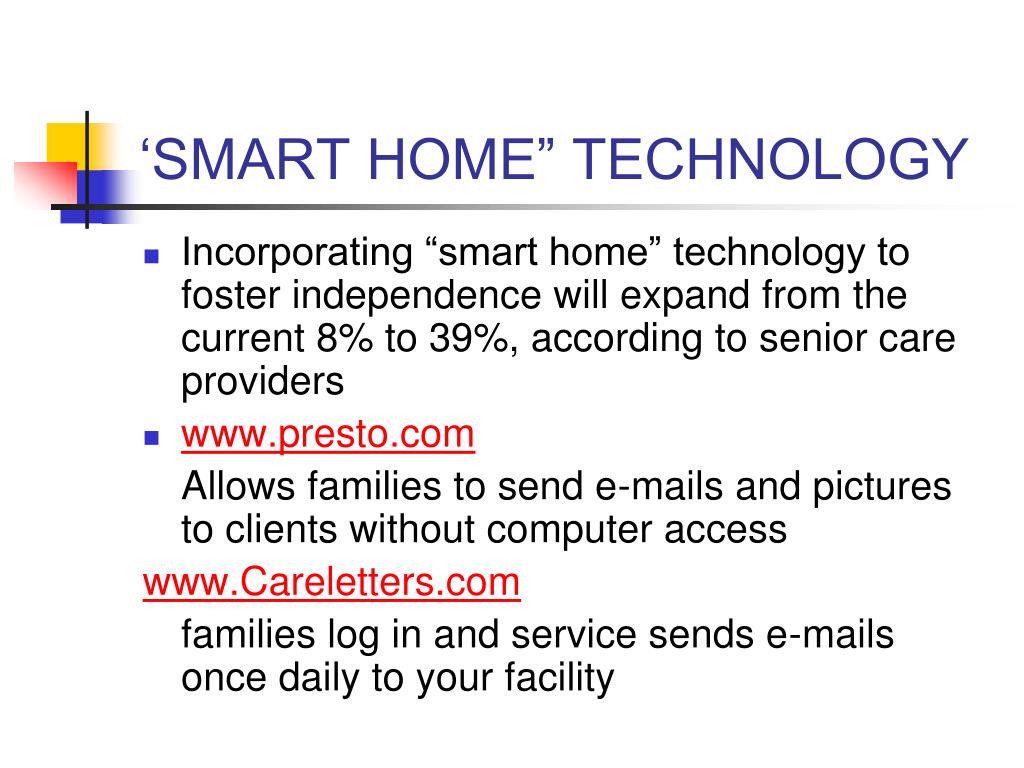 ‘SMART HOME” TECHNOLOGY

Incorporating “smart home” technology to foster independence will expand from the current 8% to 39%, according to senior care providers

www.presto.com
Allows families to send e-mails and pictures to clients without computer access

www.Careletters.com
families log in and service sends e-mails once daily to your facility